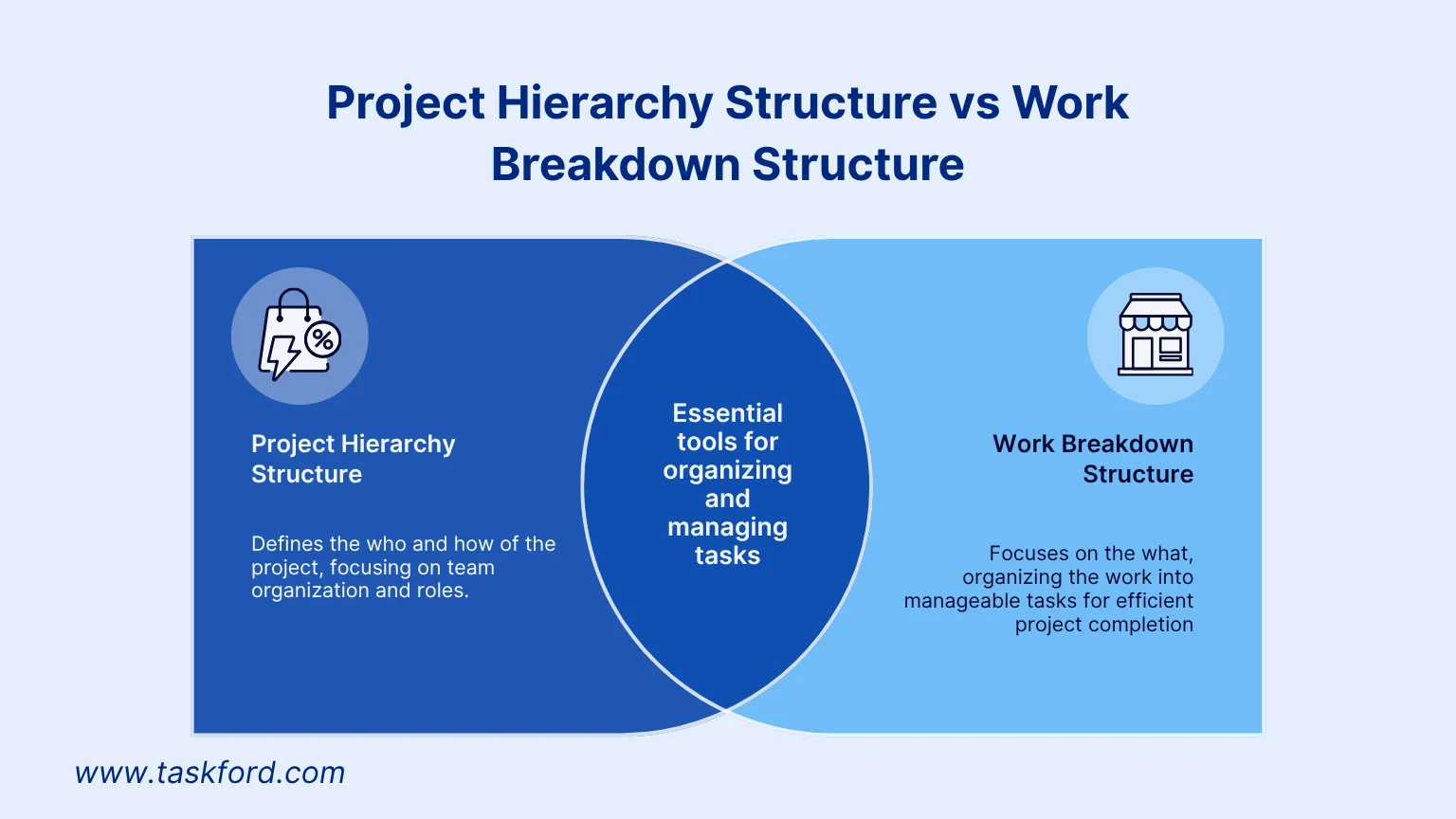 Project Hierarchy Structure vs Work Breakdown Structure

Project Hierarchy Structure

Defines the who and how of the project, focusing on team organization and roles.

Essential tools for organizing and managing tasks

Work Breakdown Structure

Focuses on the what, organizing the work into manageable tasks for efficient project completion

www.taskford.com